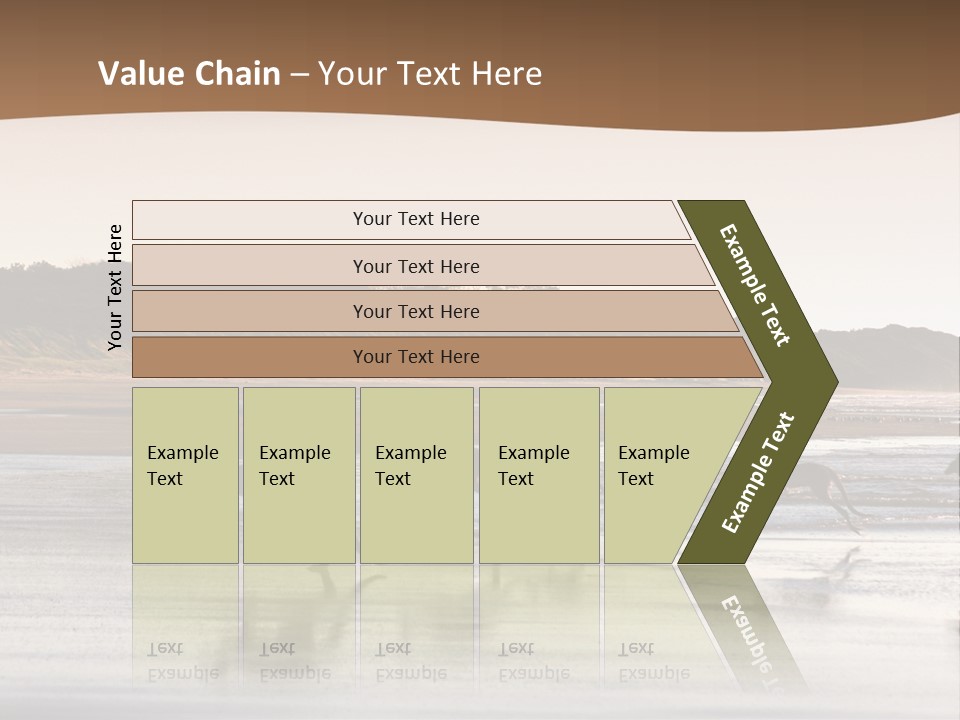 Value Chain – Your Text Here

Your Text Here

Your Text Here

Your Text Here

Your Text Here

Your Text Here

Example Text

Example Text

Example Text

Example Text

Example Text

Example Text

Example Text